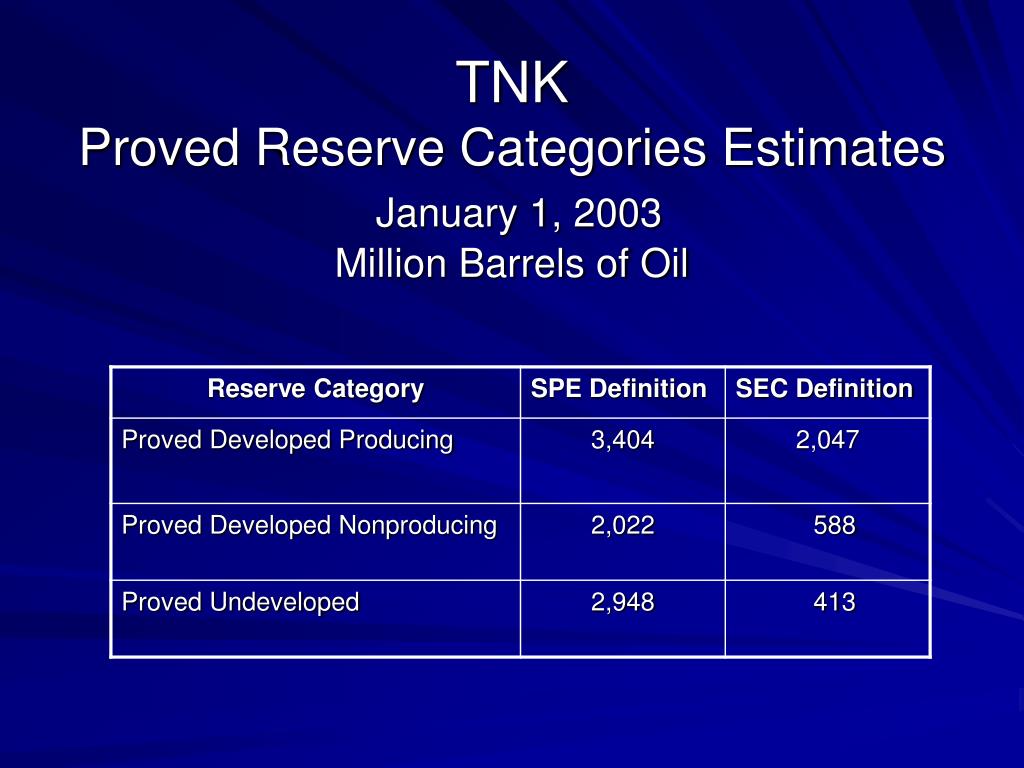 TNK
Proved Reserve Categories Estimates

January 1, 2003
Million Barrels of Oil

| Reserve Category | SPE Definition | SEC Definition |
|---|---|---|
| Proved Developed Producing | 3,404 | 2,047 |
| Proved Developed Nonproducing | 2,022 | 588 |
| Proved Undeveloped | 2,948 | 413 |